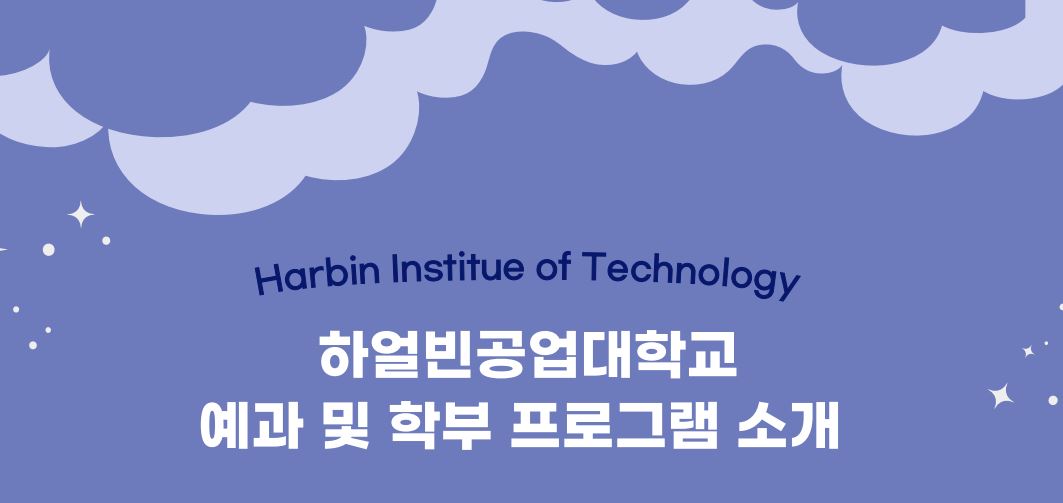 Harbin Institue of Technology

하얼빈공업대학교
예과 및 학부 프로그램 소개